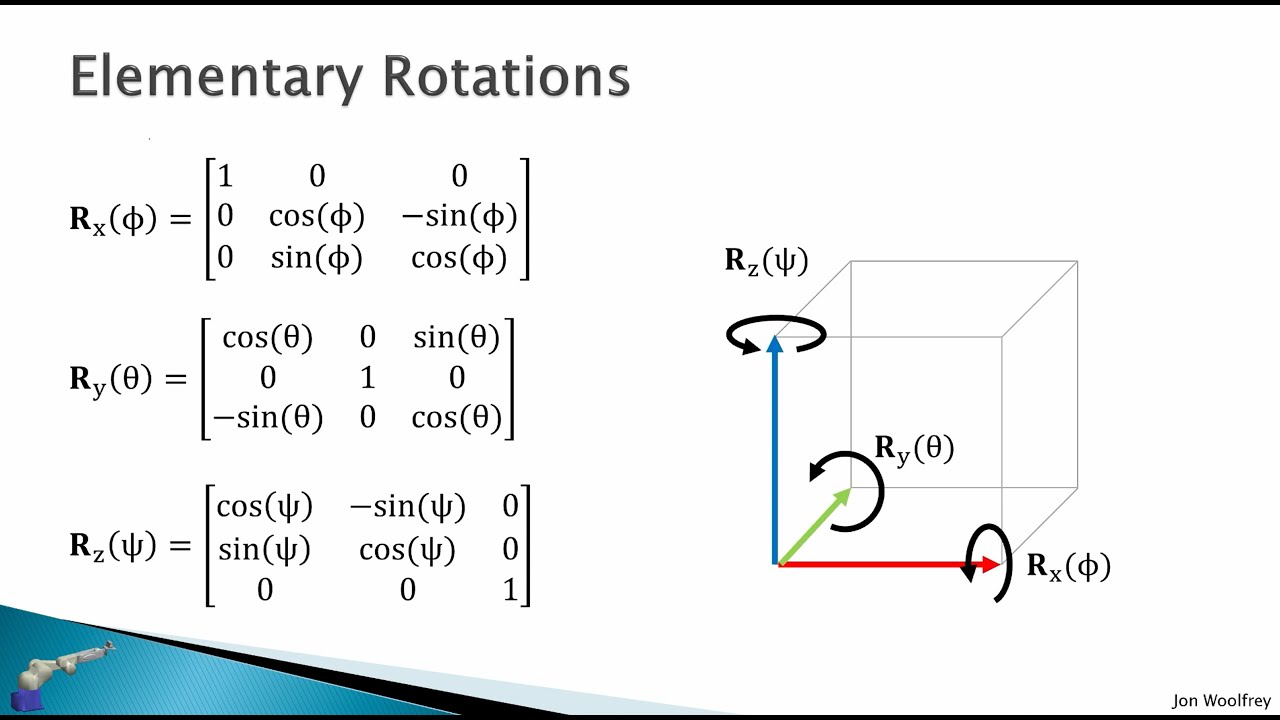 Elementary Rotations

$\mathbf{R}_x(\phi) = \begin{bmatrix} 1 & 0 & 0 \\ 0 & \cos(\phi) & -\sin(\phi) \\ 0 & \sin(\phi) & \cos(\phi) \end{bmatrix}$

$\mathbf{R}_y(\theta) = \begin{bmatrix} \cos(\theta) & 0 & \sin(\theta) \\ 0 & 1 & 0 \\ -\sin(\theta) & 0 & \cos(\theta) \end{bmatrix}$

$\mathbf{R}_z(\psi) = \begin{bmatrix} \cos(\psi) & -\sin(\psi) & 0 \\ \sin(\psi) & \cos(\psi) & 0 \\ 0 & 0 & 1 \end{bmatrix}$

$\mathbf{R}_z(\psi)$

$\mathbf{R}_y(\theta)$

$\mathbf{R}_x(\phi)$

Jon Woolfrey